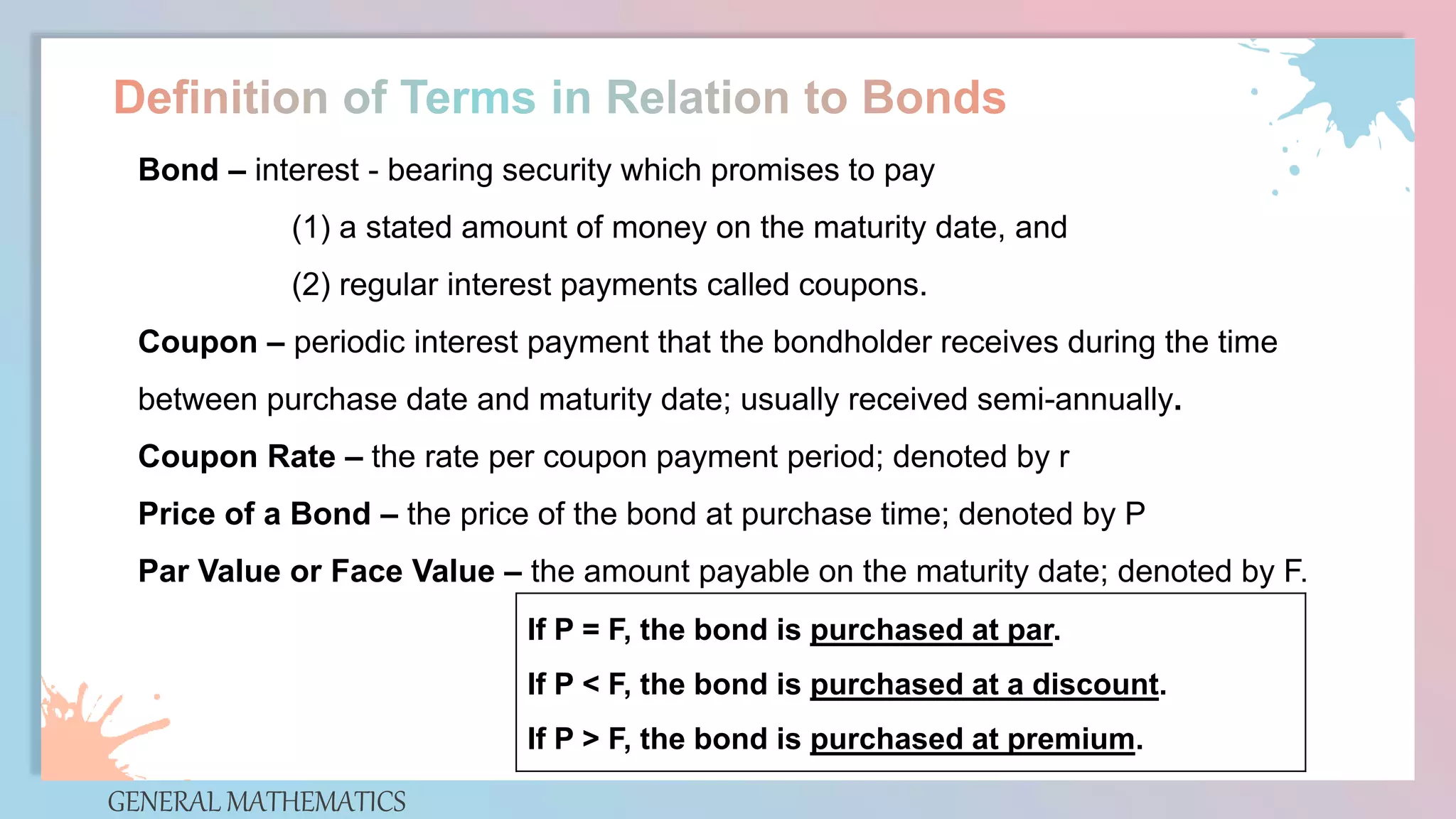 Definition of Terms in Relation to Bonds

Bond – interest - bearing security which promises to pay

(1) a stated amount of money on the maturity date, and

(2) regular interest payments called coupons.

Coupon – periodic interest payment that the bondholder receives during the time between purchase date and maturity date; usually received semi-annually.

Coupon Rate – the rate per coupon payment period; denoted by r

Price of a Bond – the price of the bond at purchase time; denoted by P

Par Value or Face Value – the amount payable on the maturity date; denoted by F.

If P = F, the bond is purchased at par.

If P < F, the bond is purchased at a discount.

If P > F, the bond is purchased at premium.

GENERAL MATHEMATICS